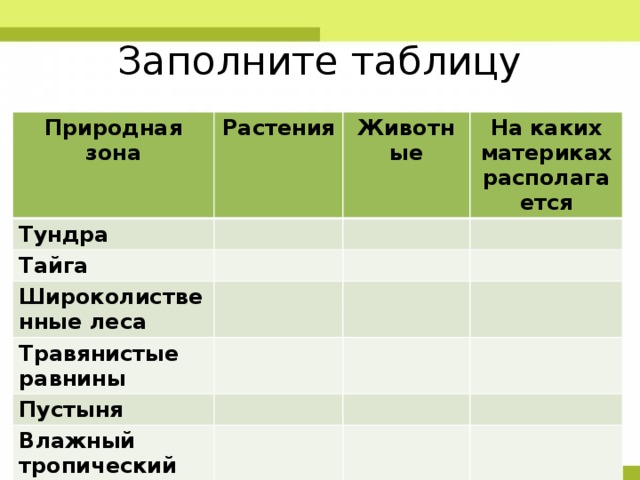 Заполните таблицу

| Природная зона | Растения | Животные | На каких материках располагается |
|---|---|---|---|
| Тундра | | | |
| Тайга | | | |
| Широколиственные леса | | | |
| Травянистые равнины | | | |
| Пустыня | | | |
| Влажный тропический | | | |